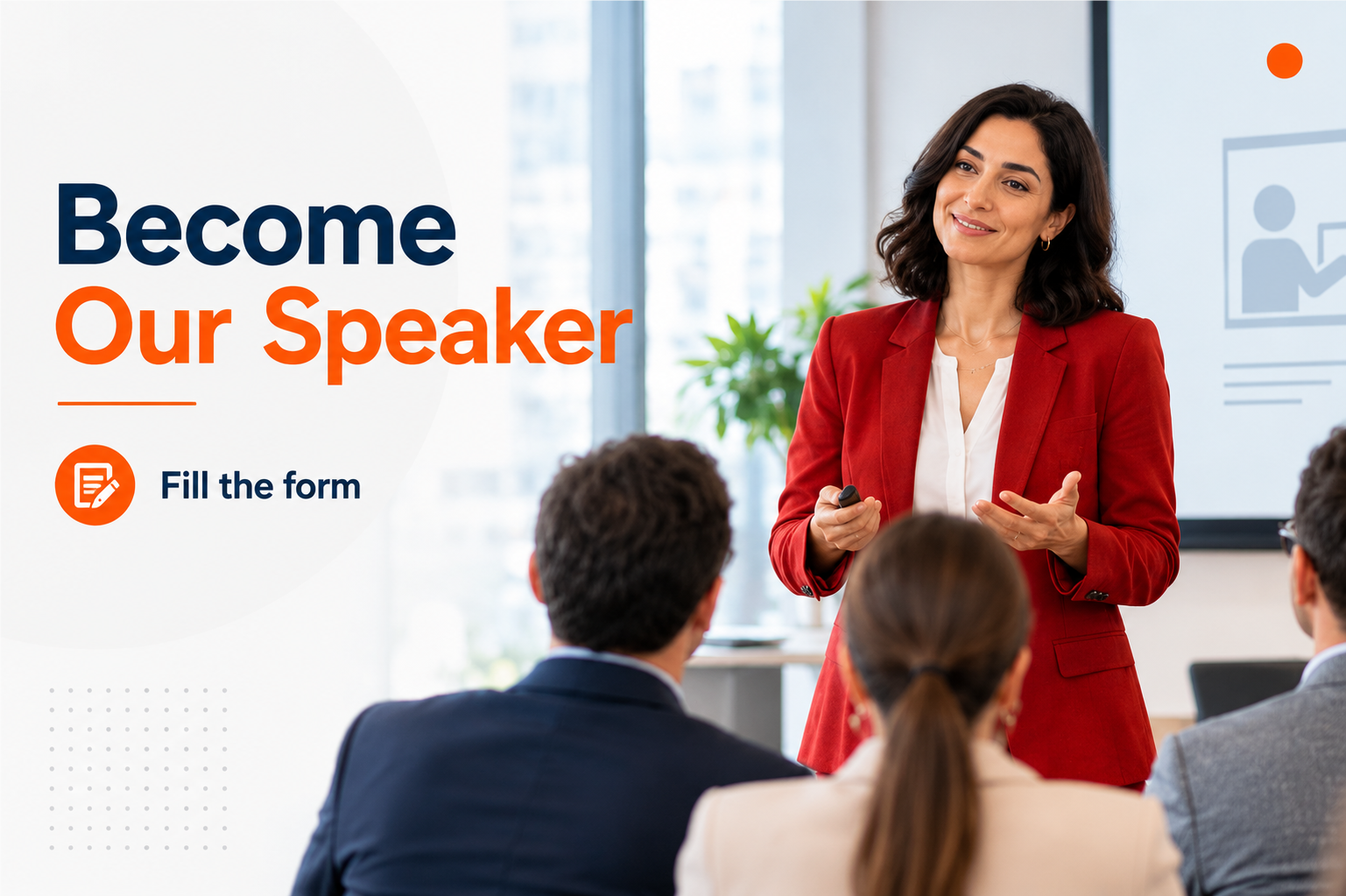 Become
Our Speaker

Fill the form